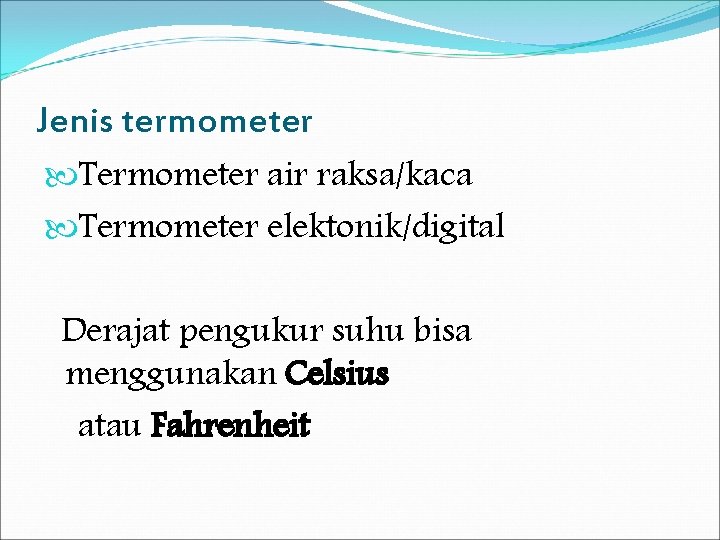 Jenis termometer

Termometer air raksa/kaca

Termometer elektonik/digital

Derajat pengukur suhu bisa menggunakan Celsius atau Fahrenheit